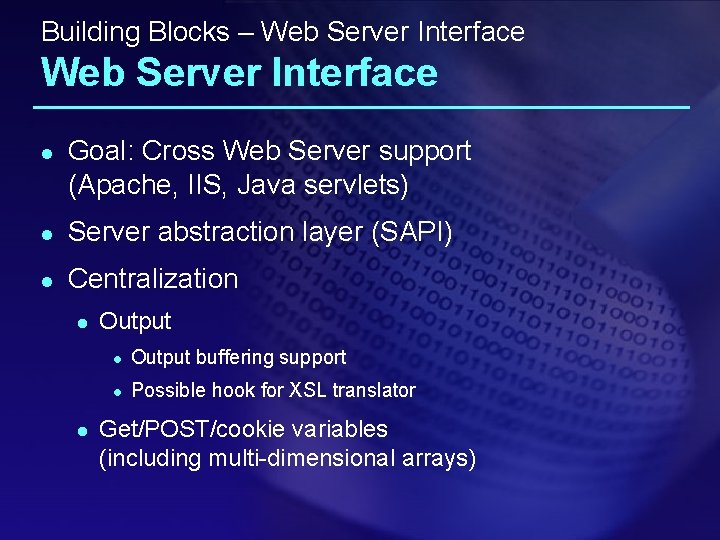 Building Blocks – Web Server Interface
Web Server Interface

- Goal: Cross Web Server support (Apache, IIS, Java servlets)
- Server abstraction layer (SAPI)
- Centralization
  - Output
    - Output buffering support
    - Possible hook for XSL translator
  - Get/POST/cookie variables (including multi-dimensional arrays)